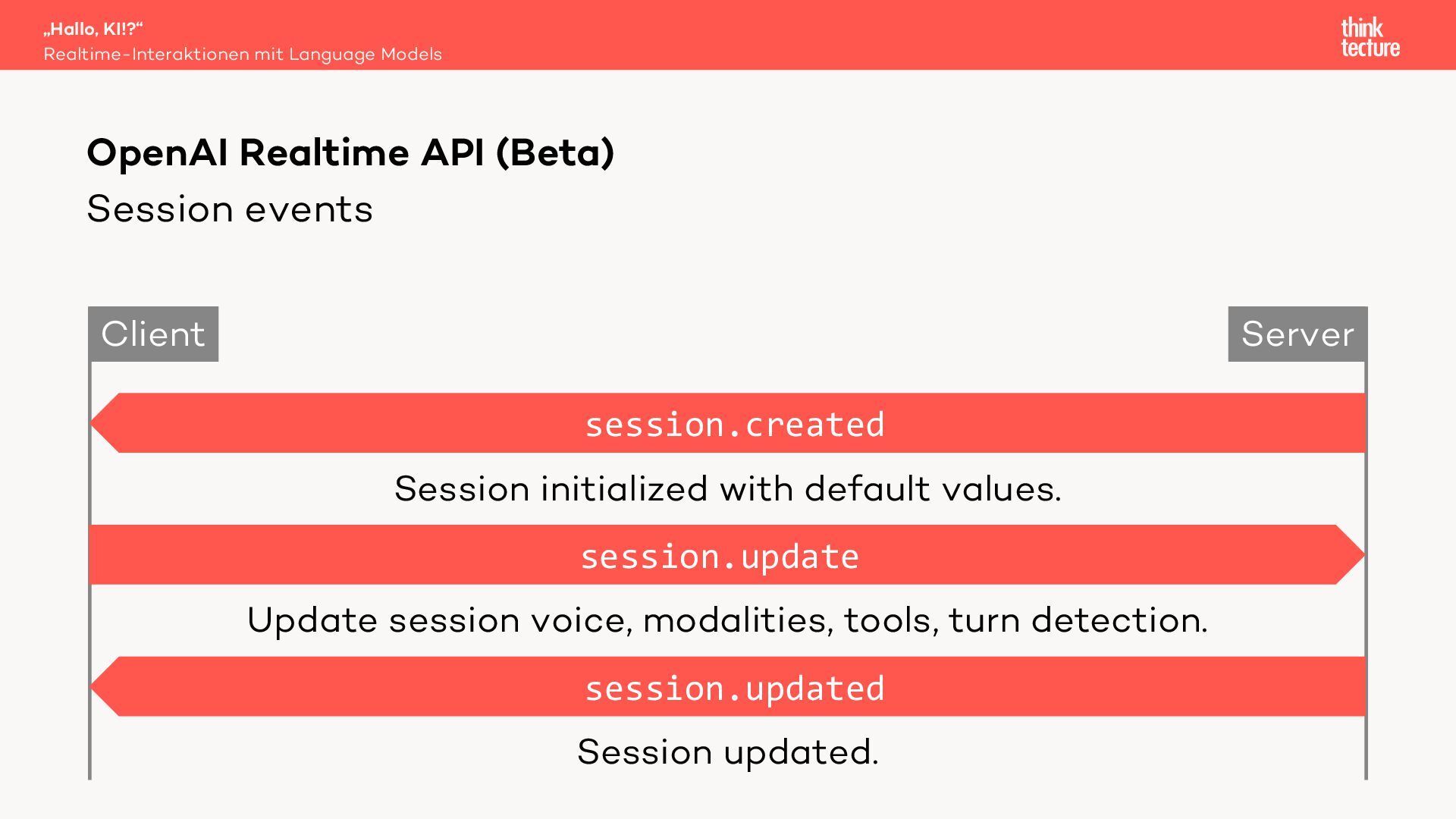 „Hallo, KI!?“
Realtime-Interaktionen mit Language Models

think tecture

OpenAI Realtime API (Beta)
Session events

Client

Server

session.created

Session initialized with default values.

session.update

Update session voice, modalities, tools, turn detection.

session.updated

Session updated.